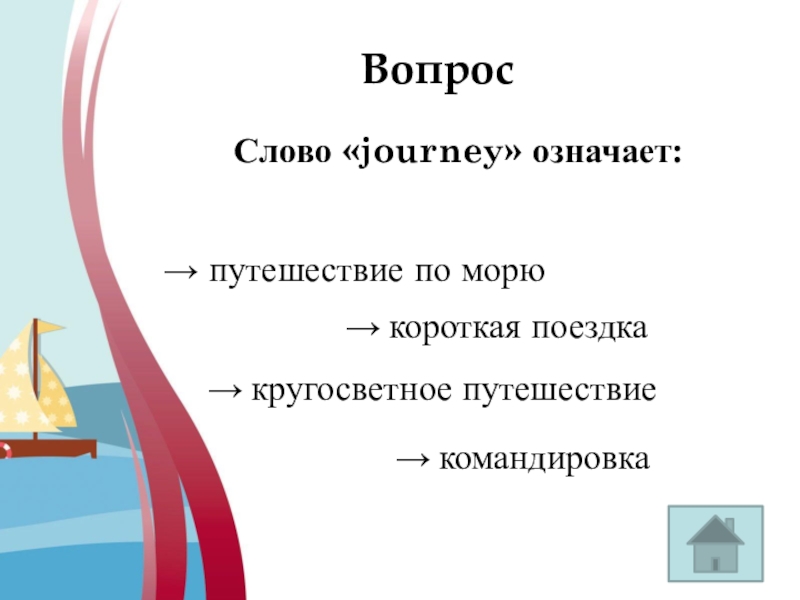 Вопрос

Слово «journey» означает:

→ путешествие по морю

→ короткая поездка

→ кругосветное путешествие

→ командировка